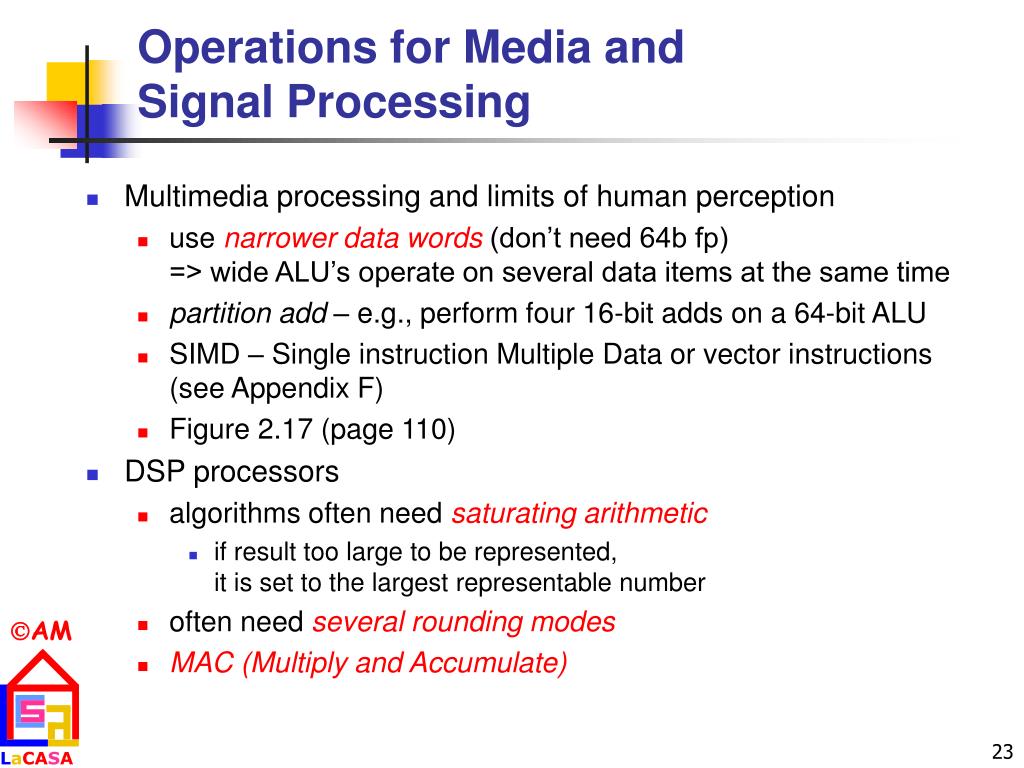 Operations for Media and Signal Processing

- Multimedia processing and limits of human perception
  - use narrower data words (don’t need 64b fp)
    => wide ALU’s operate on several data items at the same time
  - partition add – e.g., perform four 16-bit adds on a 64-bit ALU
  - SIMD – Single instruction Multiple Data or vector instructions (see Appendix F)
  - Figure 2.17 (page 110)
- DSP processors
  - algorithms often need saturating arithmetic
    - if result too large to be represented,
      it is set to the largest representable number
  - often need several rounding modes
  - MAC (Multiply and Accumulate)

©AM

LaCASA

23